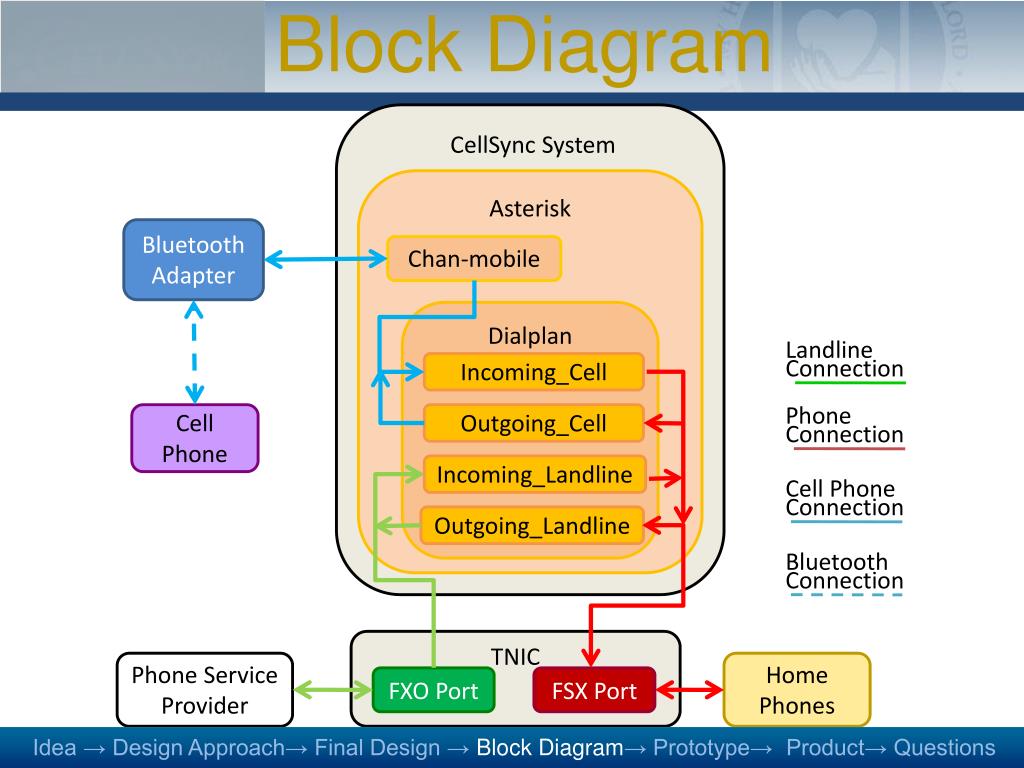 Block Diagram

CellSync System

Asterisk

Bluetooth Adapter

Chan-mobile

Dialplan

Incoming_Cell

Outgoing_Cell

Incoming_Landline

Outgoing_Landline

Cell Phone

Landline Connection

Phone Connection

Cell Phone Connection

Bluetooth Connection

TNIC

Phone Service Provider

FXO Port

FSX Port

Home Phones

Idea → Design Approach→ Final Design → Block Diagram→ Prototype→ Product→ Questions